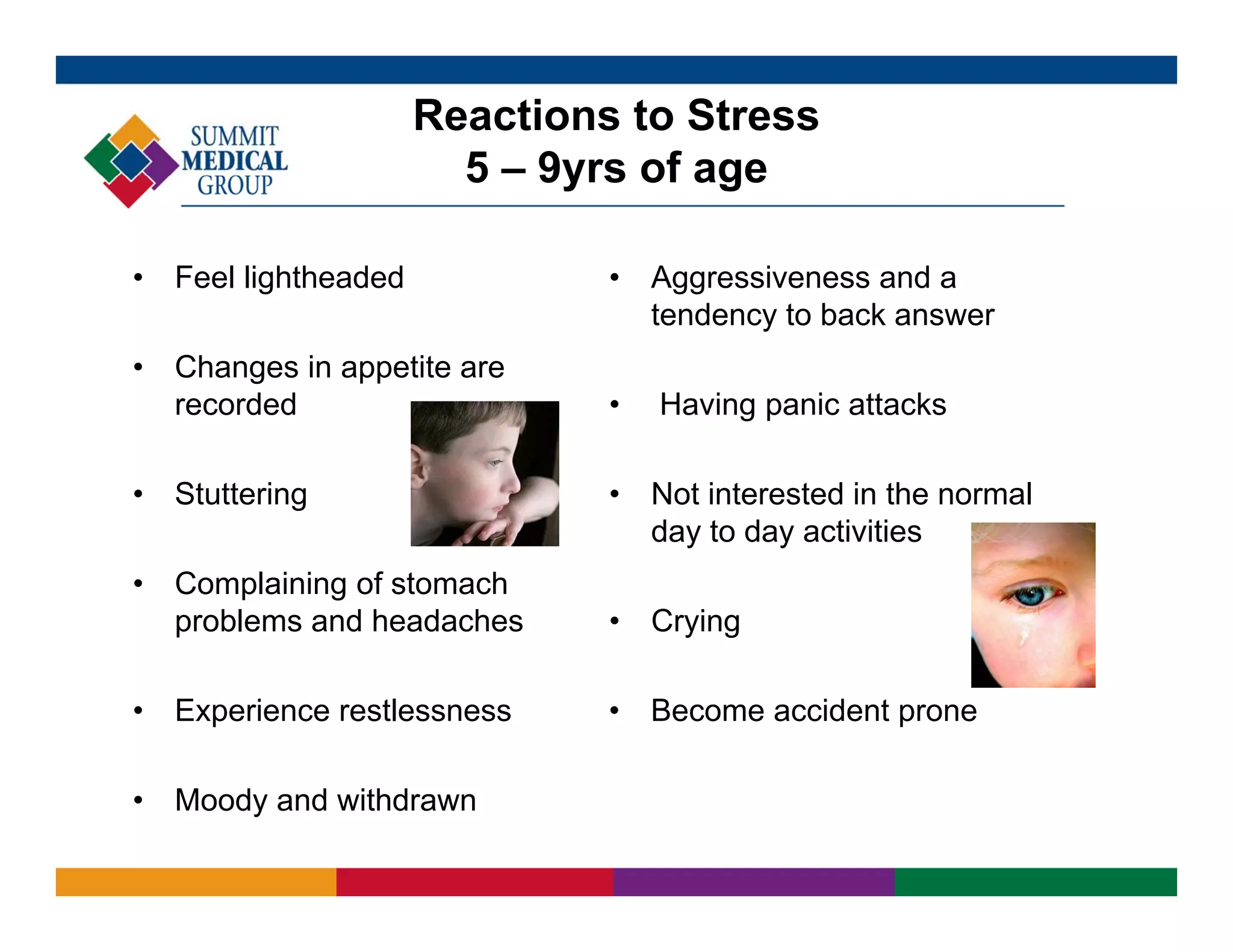 SUMMIT MEDICAL GROUP

Reactions to Stress
5 – 9yrs of age

• Feel lightheaded

• Changes in appetite are recorded

• Stuttering

• Complaining of stomach problems and headaches

• Experience restlessness

• Moody and withdrawn

• Aggressiveness and a tendency to back answer

• Having panic attacks

• Not interested in the normal day to day activities

• Crying

• Become accident prone